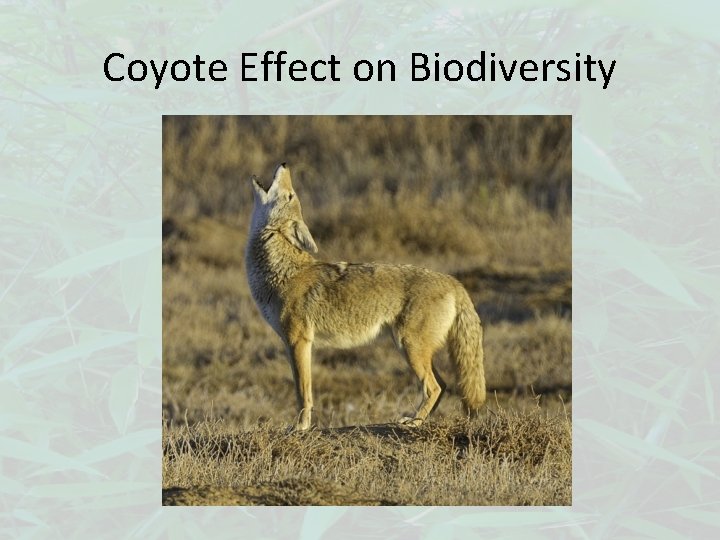 Coyote Effect on Biodiversity